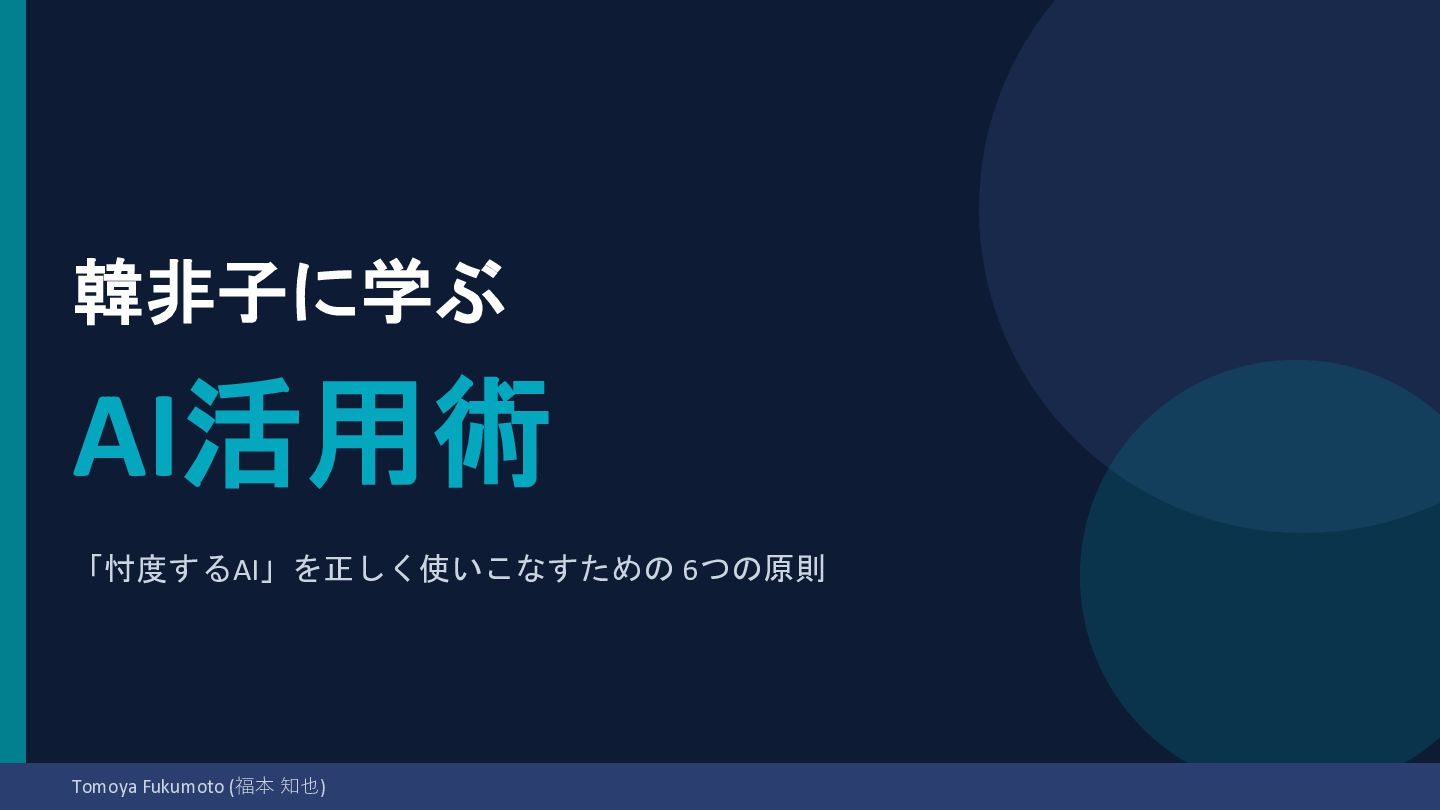 韓非子に学ぶ

AI活用術

「忖度するAI」を正しく使いこなすための 6つの原則

Tomoya Fukumoto (福本 知也)